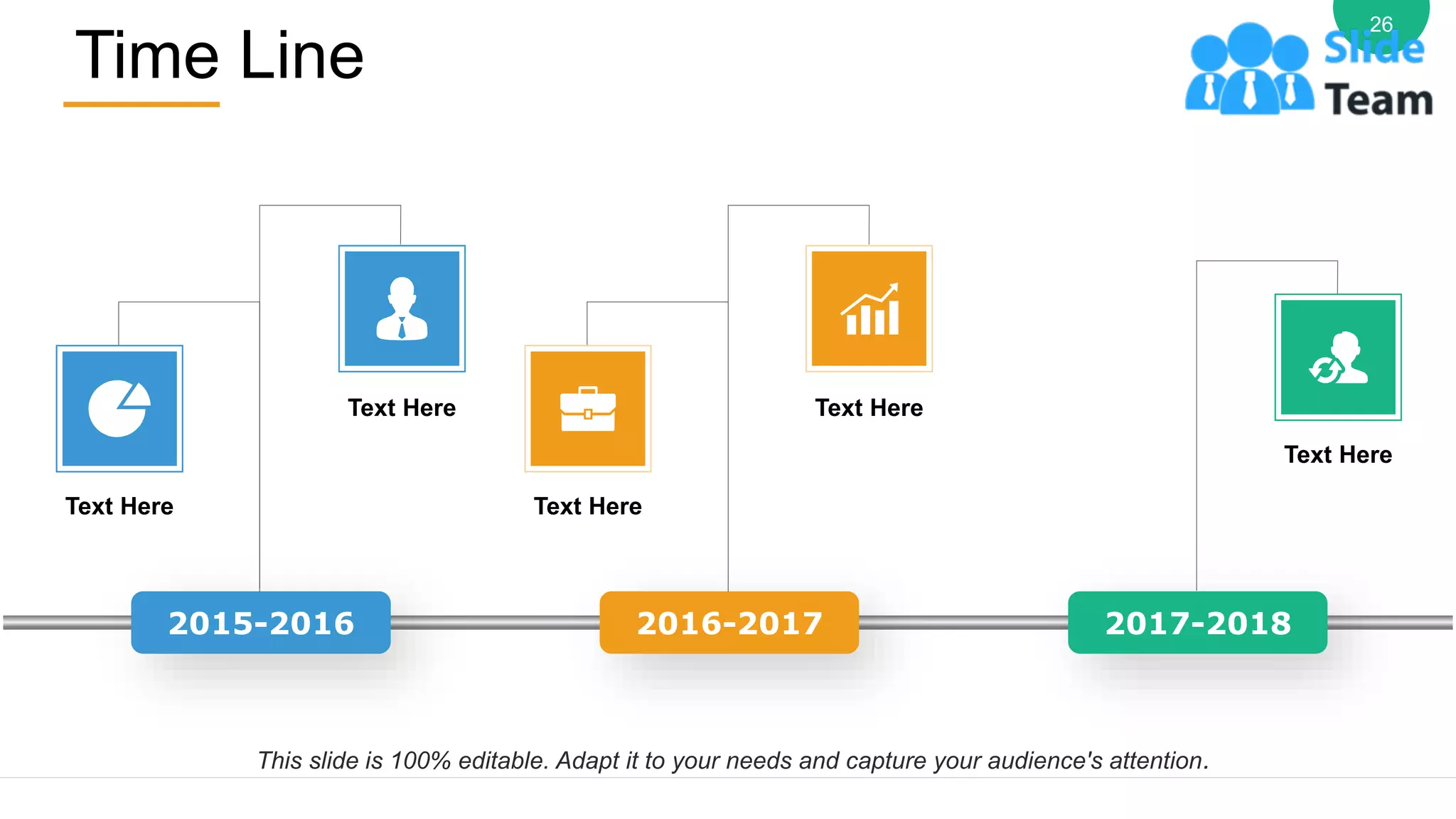 Time Line

26

Slide Team

Text Here

Text Here

Text Here

Text Here

Text Here

2015-2016

2016-2017

2017-2018

This slide is 100% editable. Adapt it to your needs and capture your audience's attention.